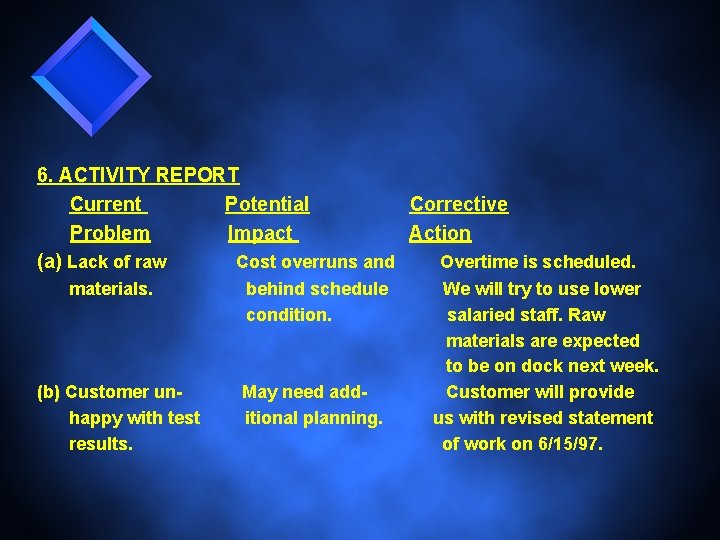 6. ACTIVITY REPORT

| Current Problem | Potential Impact | Corrective Action |
|---|---|---|
| (a) Lack of raw materials. | Cost overruns and behind schedule condition. | Overtime is scheduled. We will try to use lower salaried staff. Raw materials are expected to be on dock next week. |
| (b) Customer unhappy with test results. | May need additional planning. | Customer will provide us with revised statement of work on 6/15/97. |